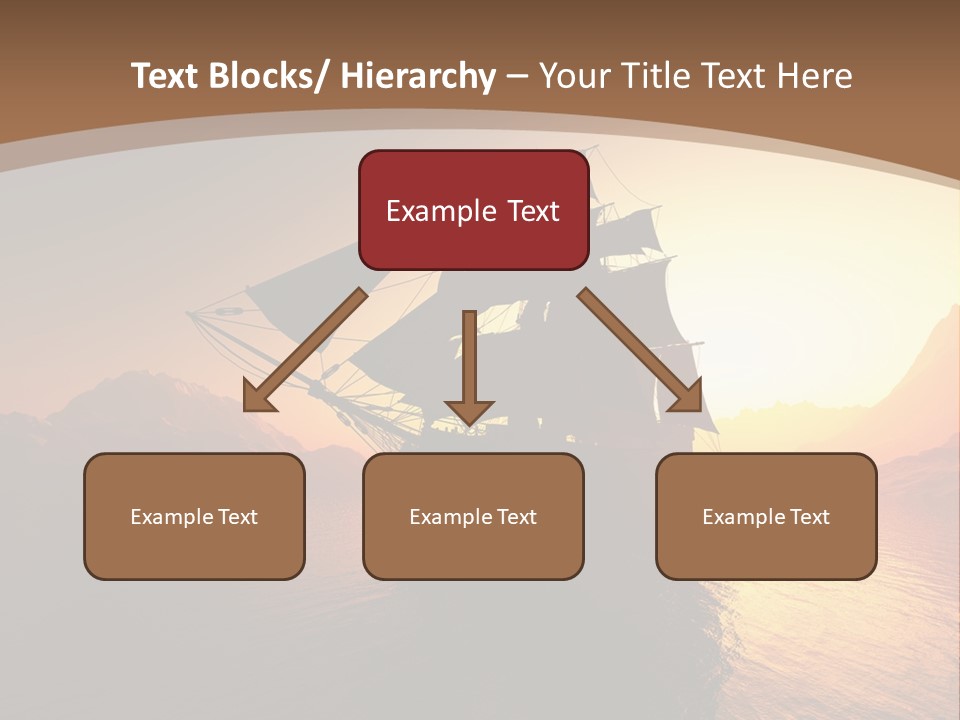 Text Blocks/ Hierarchy – Your Title Text Here

Example Text

Example Text

Example Text

Example Text